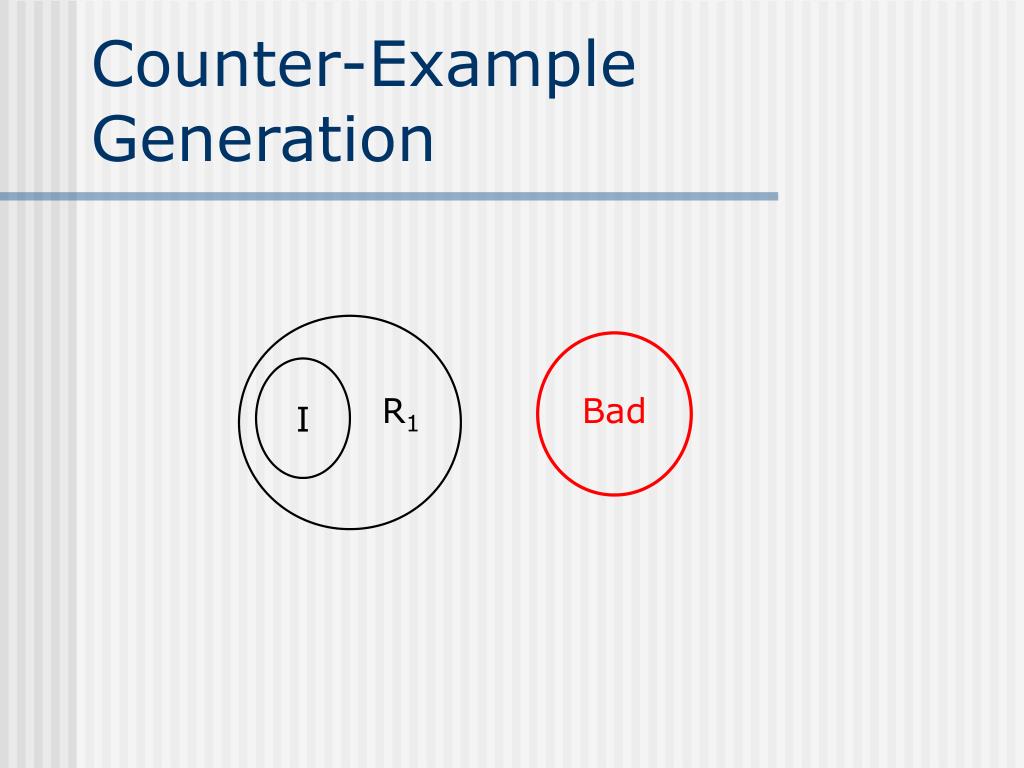 Counter-Example Generation

I

$R_1$

Bad